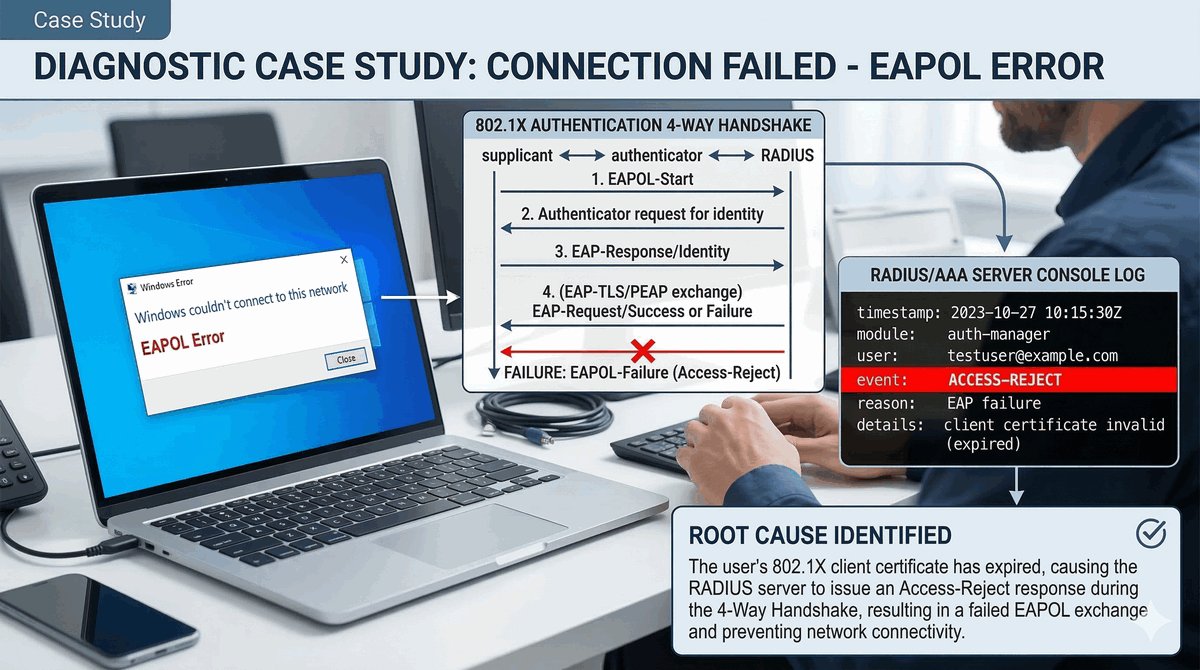 Case Study

DIAGNOSTIC CASE STUDY: CONNECTION FAILED - EAPOL ERROR

Windows Error

Windows couldn't connect to this network

EAPOL Error

Close

802.1X AUTHENTICATION 4-WAY HANDSHAKE

supplicant ⟷ authenticator ⟷ RADIUS

1. EAPOL-Start

2. Authenticator request for identity

3. EAP-Response/Identity

4. (EAP-TLS/PEAP exchange)
EAP-Request/Success or Failure

FAILURE: EAPOL-Failure (Access-Reject)

RADIUS/AAA SERVER CONSOLE LOG

timestamp: 2023-10-27 10:15:30Z
module: auth-manager
user: testuser@example.com
event: ACCESS-REJECT
reason: EAP failure
details: client certificate invalid (expired)

ROOT CAUSE IDENTIFIED

The user's 802.1X client certificate has expired, causing the RADIUS server to issue an Access-Reject response during the 4-Way Handshake, resulting in a failed EAPOL exchange and preventing network connectivity.